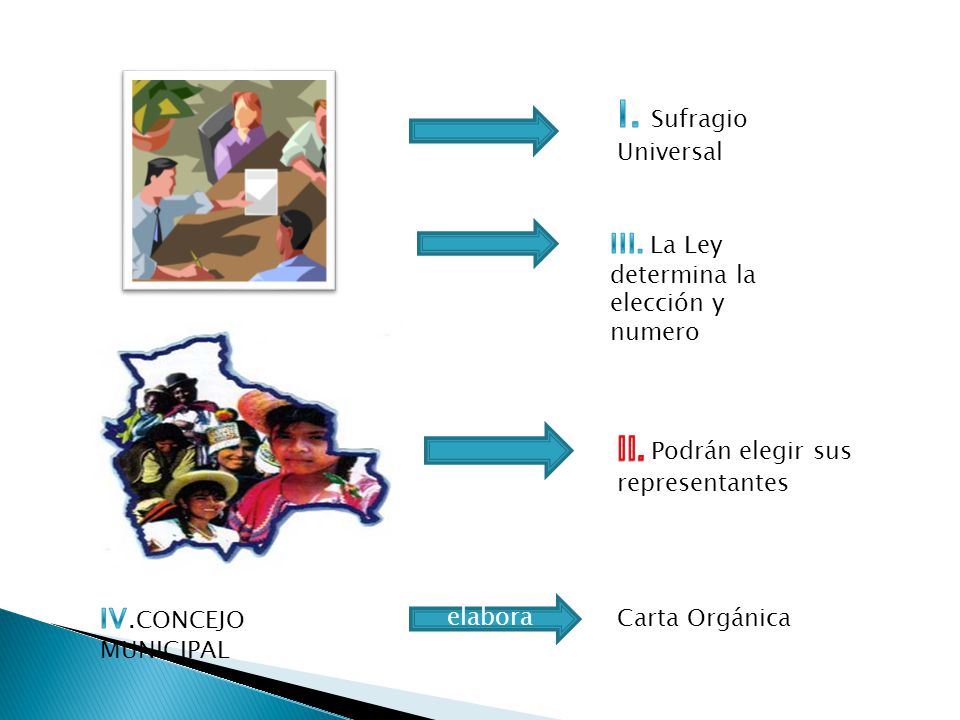 I. Sufragio Universal

III. La Ley determina la elección y numero

II. Podrán elegir sus representantes

IV.CONCEJO MUNICIPAL

elabora

Carta Orgánica